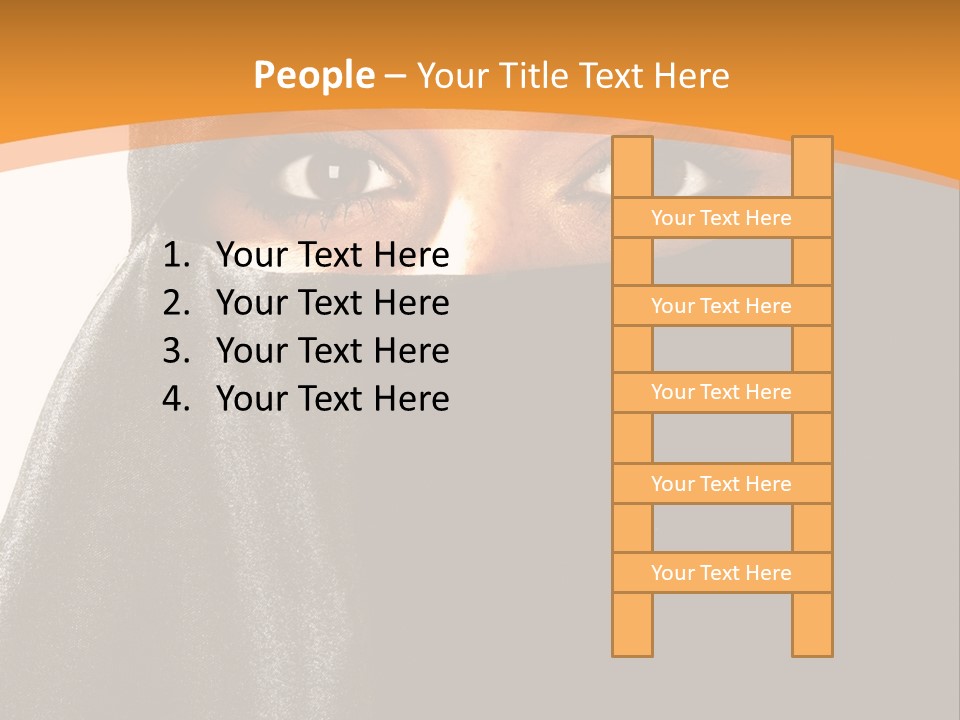 People – Your Title Text Here

1. Your Text Here
2. Your Text Here
3. Your Text Here
4. Your Text Here

Your Text Here

Your Text Here

Your Text Here

Your Text Here

Your Text Here